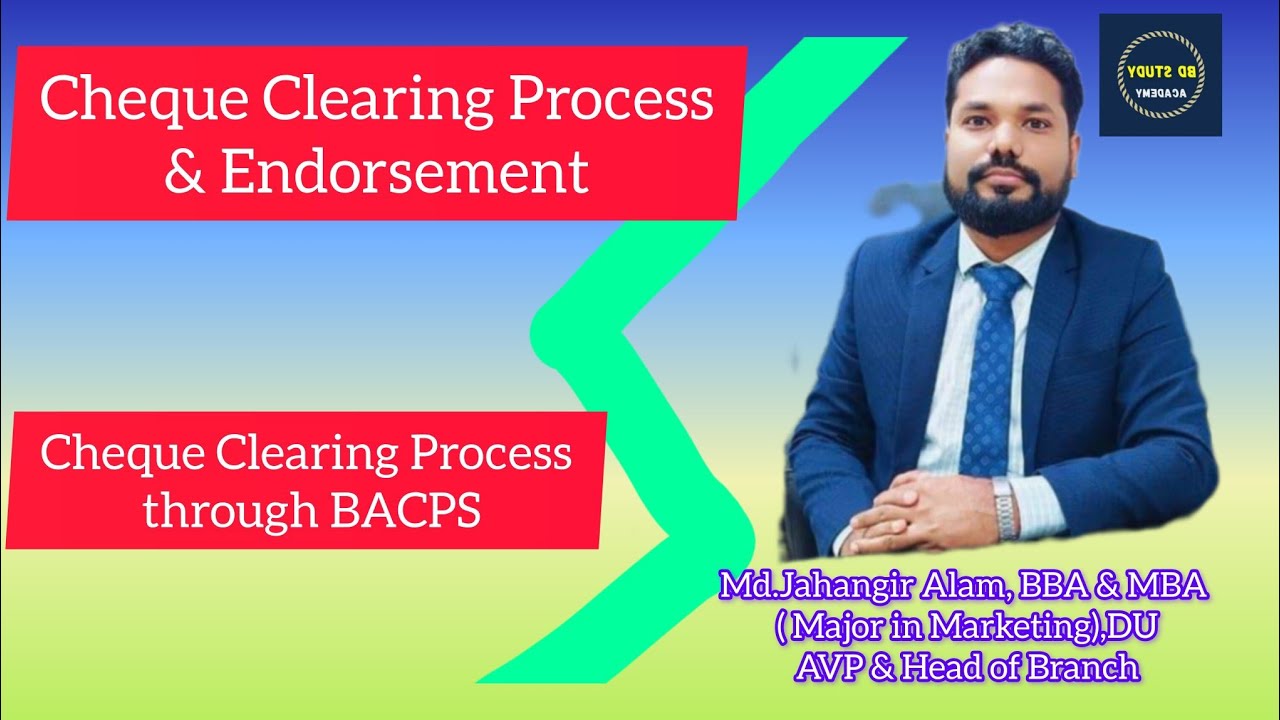 Cheque Clearing Process & Endorsement

BD STUDY ACADEMY

Cheque Clearing Process through BACPS

Md.Jahangir Alam, BBA & MBA ( Major in Marketing),DU AVP & Head of Branch